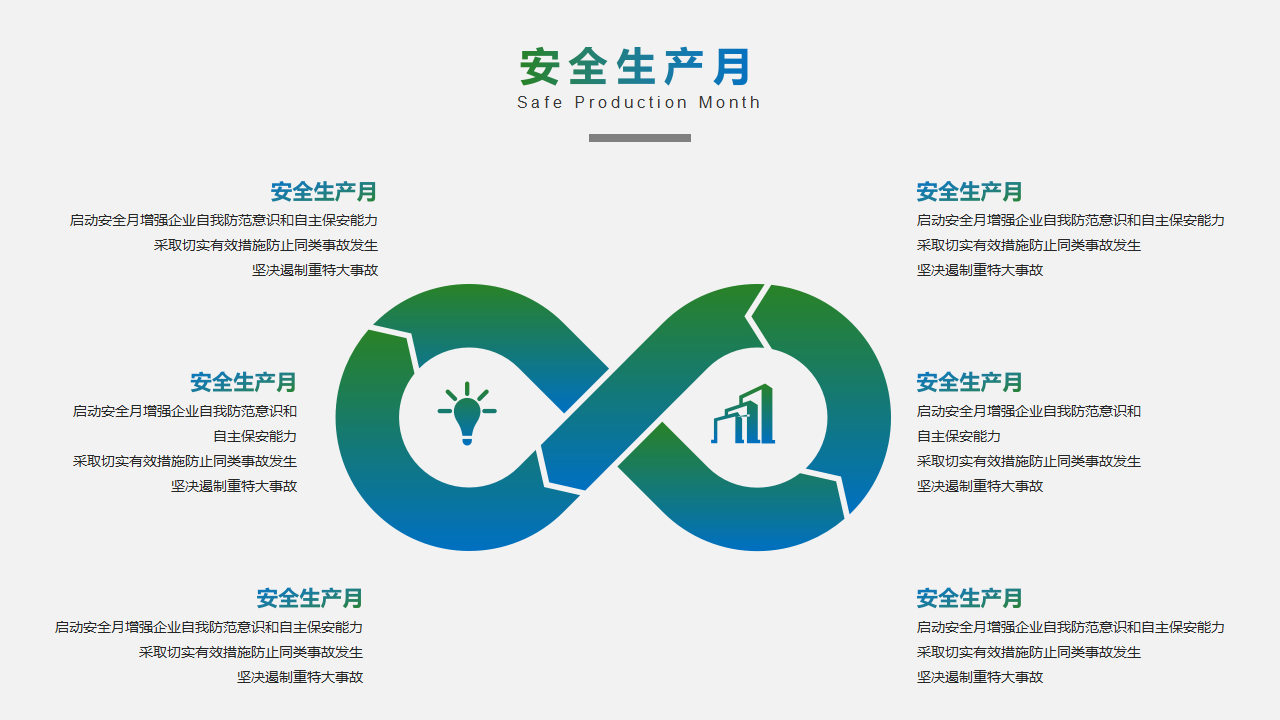 安全生产月
Safe Production Month

安全生产月
启动安全月增强企业自我防范意识和自主保安能力
采取切实有效措施防止同类事故发生
坚决遏制重特大事故

安全生产月
启动安全月增强企业自我防范意识和
自主保安能力
采取切实有效措施防止同类事故发生
坚决遏制重特大事故

安全生产月
启动安全月增强企业自我防范意识和自主保安能力
采取切实有效措施防止同类事故发生
坚决遏制重特大事故

安全生产月
启动安全月增强企业自我防范意识和自主保安能力
采取切实有效措施防止同类事故发生
坚决遏制重特大事故

安全生产月
启动安全月增强企业自我防范意识和
自主保安能力
采取切实有效措施防止同类事故发生
坚决遏制重特大事故

安全生产月
启动安全月增强企业自我防范意识和自主保安能力
采取切实有效措施防止同类事故发生
坚决遏制重特大事故